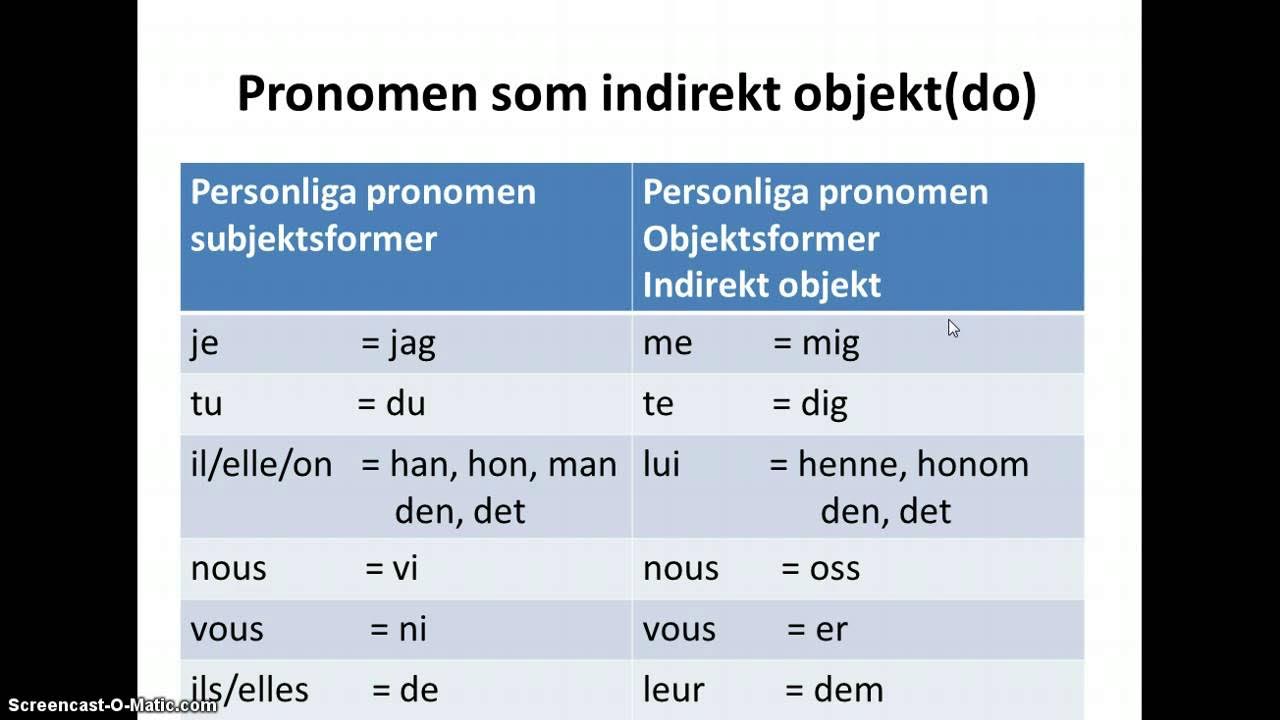 Pronomen som indirekt objekt(do)

| Personliga pronomen subjektsformer | Personliga pronomen Objektsformer Indirekt objekt |
|---|---|
| je = jag | me = mig |
| tu = du | te = dig |
| il/elle/on = han, hon, man den, det | lui = henne, honom den, det |
| nous = vi | nous = oss |
| vous = ni | vous = er |
| ils/elles = de | leur = dem |

Screencast-O-Matic.com